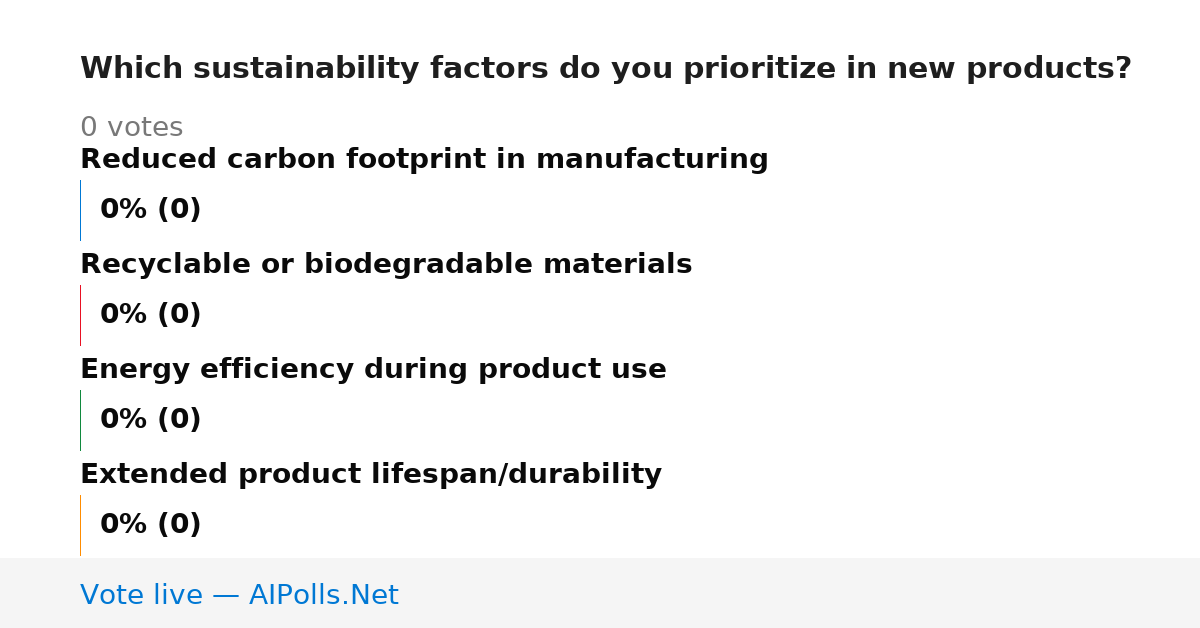 Which sustainability factors do you prioritize in new products?

0 votes

Reduced carbon footprint in manufacturing

0% (0)

Recyclable or biodegradable materials

0% (0)

Energy efficiency during product use

0% (0)

Extended product lifespan/durability

0% (0)

Vote live — AIPolls.Net